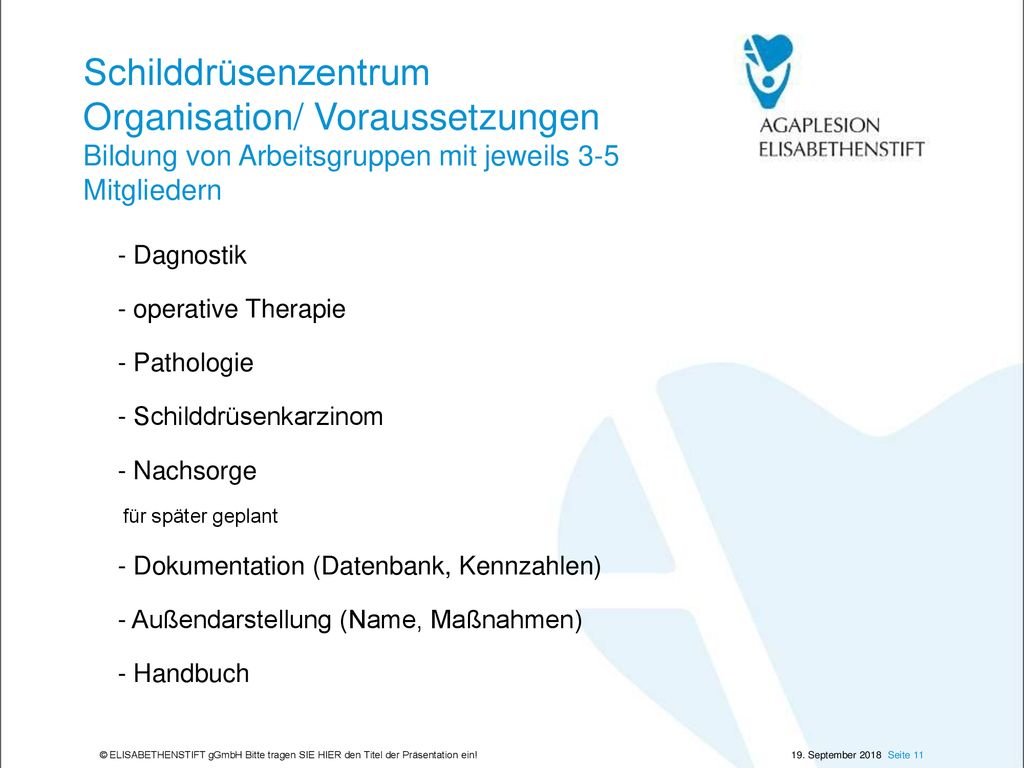 Schilddrüsenzentrum
Organisation/ Voraussetzungen
Bildung von Arbeitsgruppen mit jeweils 3-5 Mitgliedern

AGAPLESION
ELISABETHENSTIFT

- Dagnostik

- operative Therapie

- Pathologie

- Schilddrüsenkarzinom

- Nachsorge

für später geplant

- Dokumentation (Datenbank, Kennzahlen)

- Außendarstellung (Name, Maßnahmen)

- Handbuch

© ELISABETHENSTIFT gGmbH Bitte tragen SIE HIER den Titel der Präsentation ein!

19. September 2018 Seite 11